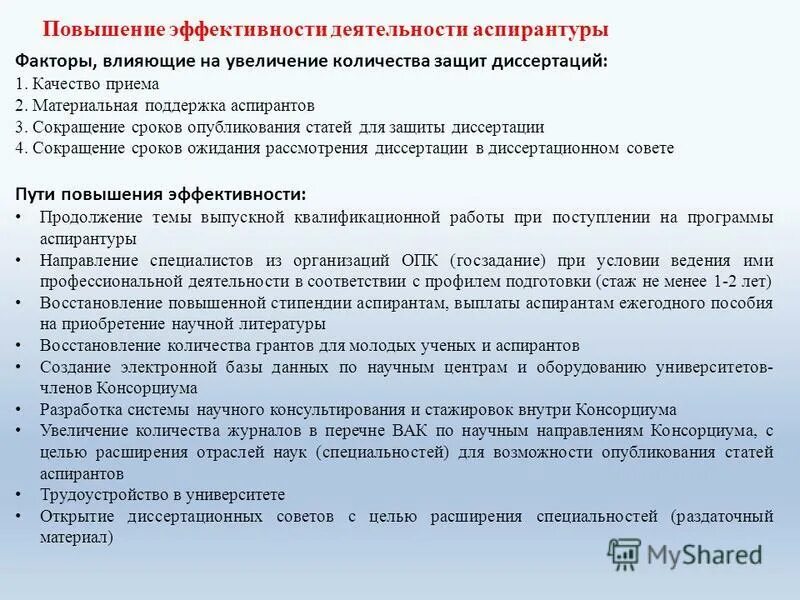 Повышение эффективности деятельности аспирантуры

Факторы, влияющие на увеличение количества защит диссертаций:
1. Качество приема
2. Материальная поддержка аспирантов
3. Сокращение сроков опубликования статей для защиты диссертации
4. Сокращение сроков ожидания рассмотрения диссертации в диссертационном совете

Пути повышения эффективности:
• Продолжение темы выпускной квалификационной работы при поступлении на программы аспирантуры
• Направление специалистов из организаций ОПК (госзадание) при условии ведения ими профессиональной деятельности в соответствии с профилем подготовки (стаж не менее 1-2 лет)
• Восстановление повышенной стипендии аспирантам, выплаты аспирантам ежегодного пособия на приобретение научной литературы
• Восстановление количества грантов для молодых ученых и аспирантов
• Создание электронной базы данных по научным центрам и оборудованию университетов-членов Консорциума
• Разработка системы научного консультирования и стажировок внутри Консорциума
• Увеличение количества журналов в перечне ВАК по научным направлениям Консорциума, с целью расширения отраслей наук (специальностей) для возможности опубликования статей аспирантов
• Трудоустройство в университете
• Открытие диссертационных советов с целью расширения специальностей (раздаточный материал)

MyShared